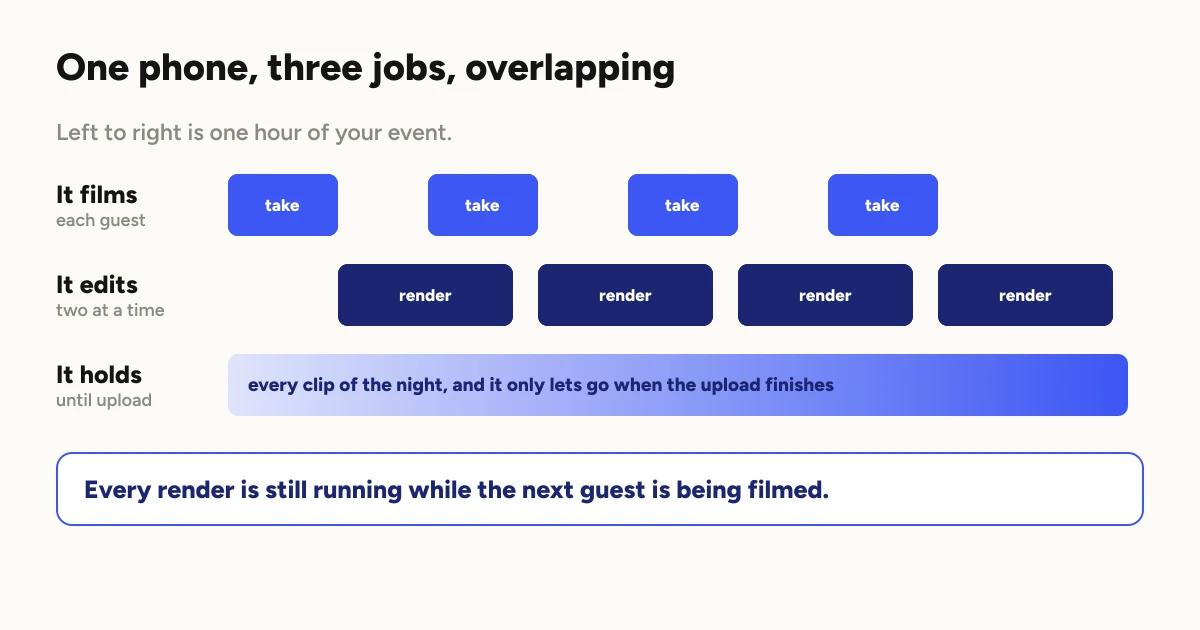 One phone, three jobs, overlapping

Left to right is one hour of your event.

It films
each guest

take take take take

It edits
two at a time

render render render render

It holds
until upload

every clip of the night, and it only lets go when the upload finishes

Every render is still running while the next guest is being filmed.